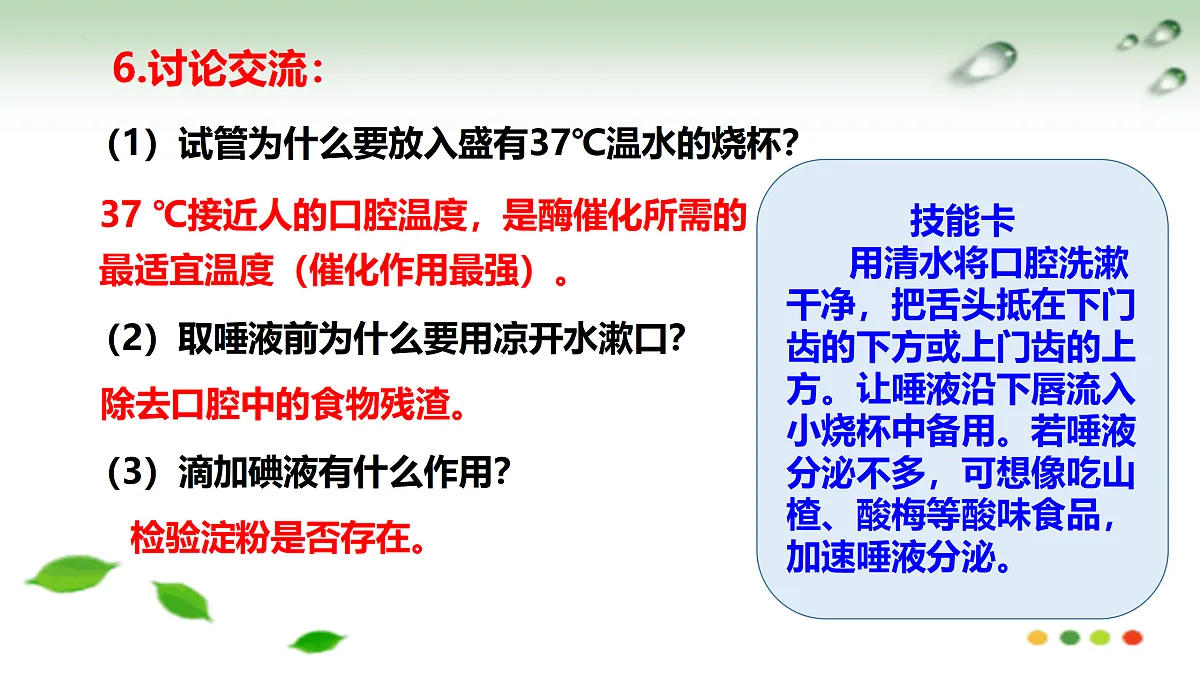 6.讨论交流：

（1）试管为什么要放入盛有37℃温水的烧杯？

37 ℃接近人的口腔温度，是酶催化所需的最适宜温度（催化作用最强）。

（2）取唾液前为什么要用凉开水漱口？

除去口腔中的食物残渣。

（3）滴加碘液有什么作用？

检验淀粉是否存在。

技能卡

用清水将口腔洗漱干净，把舌头抵在下门齿的下方或上门齿的上方。让唾液沿下唇流入小烧杯中备用。若唾液分泌不多，可想像吃山楂、酸梅等酸味食品，加速唾液分泌。